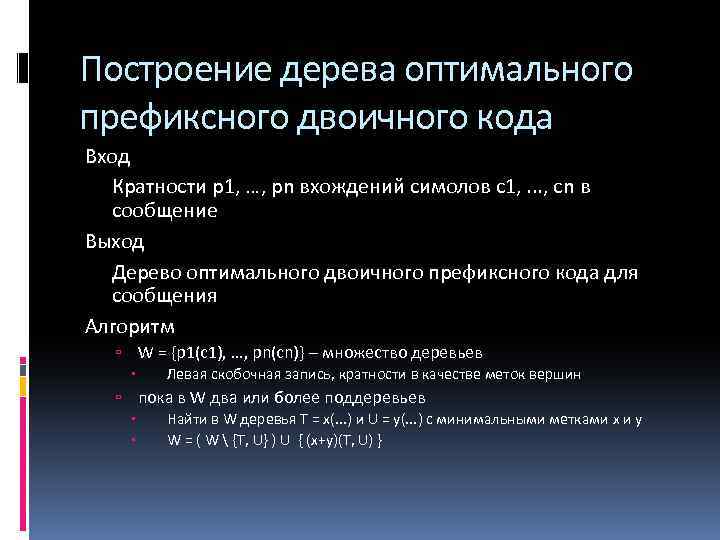 Построение дерева оптимального префиксного двоичного кода

Вход

Кратности p1, …, pn вхождений симолов c1, ..., cn в сообщение

Выход

Дерево оптимального двоичного префиксного кода для сообщения

Алгоритм

W = {p1(c1), …, pn(cn)} – множество деревьев

Левая скобочная запись, кратности в качестве меток вершин

пока в W два или более поддеревьев

Найти в W деревья T = x(…) и U = y(…) с минимальными метками x и y

W = ( W \ {T, U} ) U { (x+y)(T, U) }